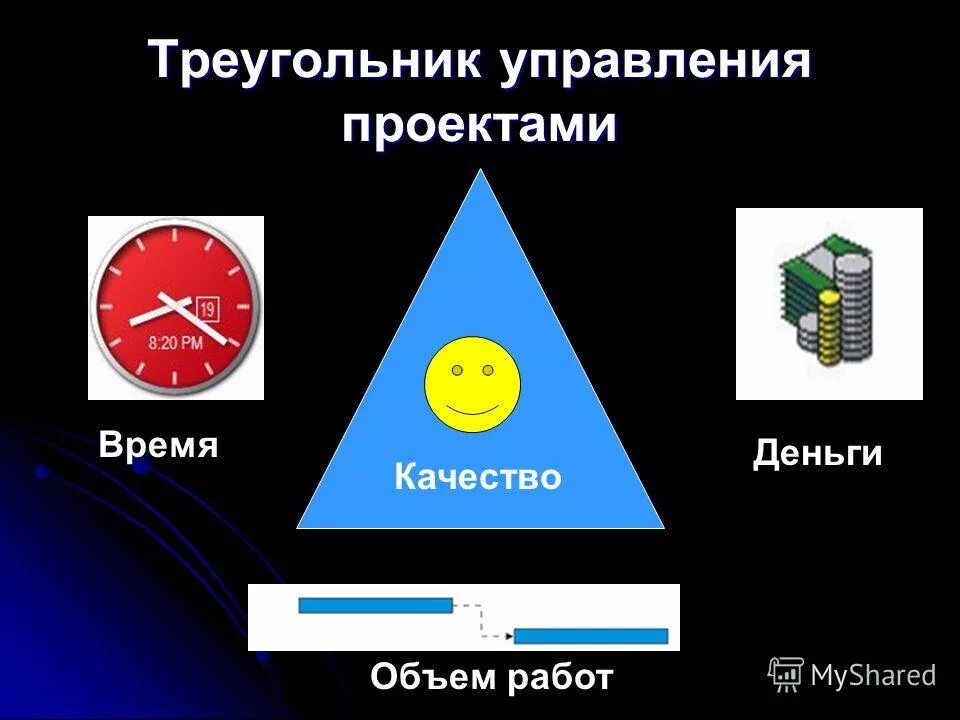 Треугольник управления проектами

19
8:20 PM

Время

Качество

Деньги

Объем работ

MyShared